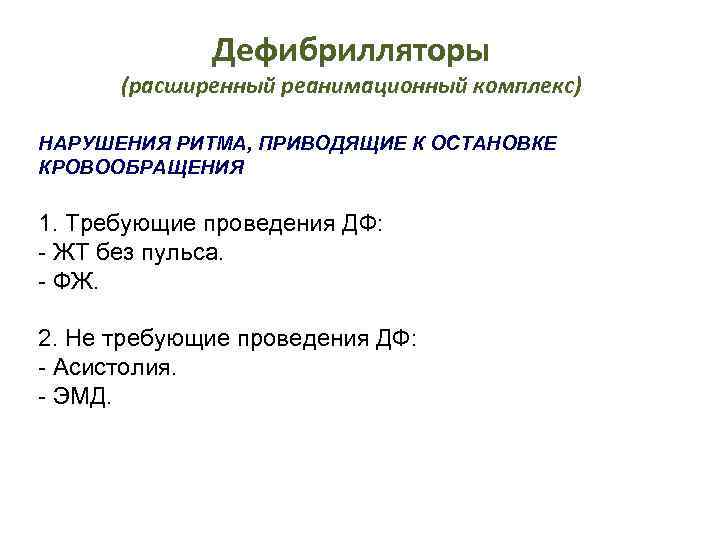 Дефибрилляторы
(расширенный реанимационный комплекс)

НАРУШЕНИЯ РИТМА, ПРИВОДЯЩИЕ К ОСТАНОВКЕ КРОВООБРАЩЕНИЯ

1. Требующие проведения ДФ:
- ЖТ без пульса.
- ФЖ.

2. Не требующие проведения ДФ:
- Асистолия.
- ЭМД.